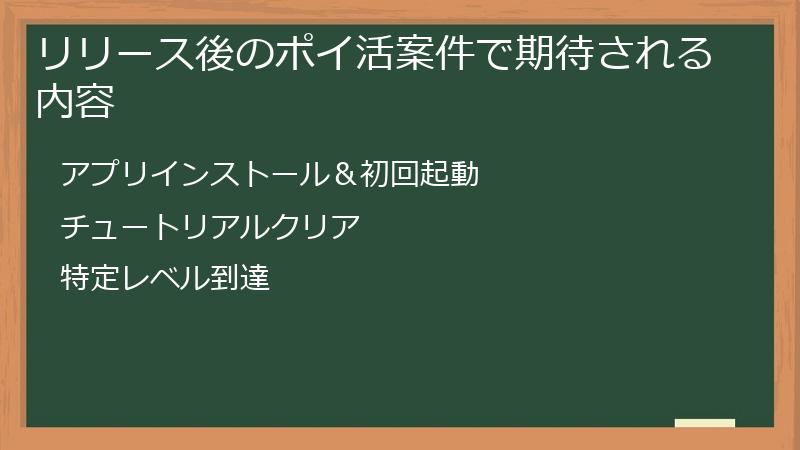 リリース後のポイ活案件で期待される内容

アプリインストール＆初回起動

チュートリアルクリア

特定レベル到達